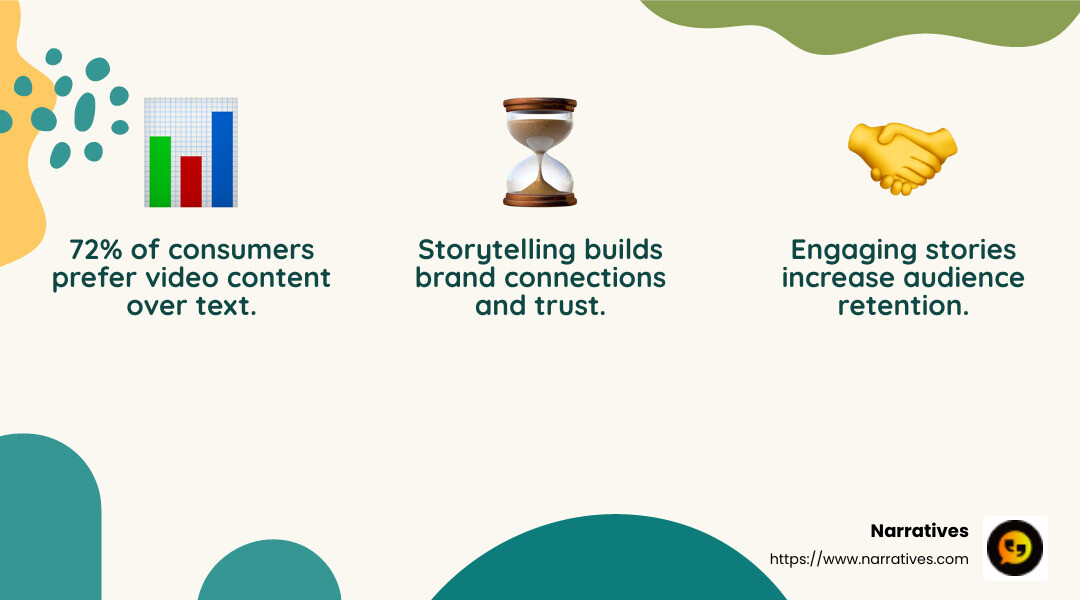 72% of consumers prefer video content over text.

Storytelling builds brand connections and trust.

Engaging stories increase audience retention.

Narratives
https://www.narratives.com